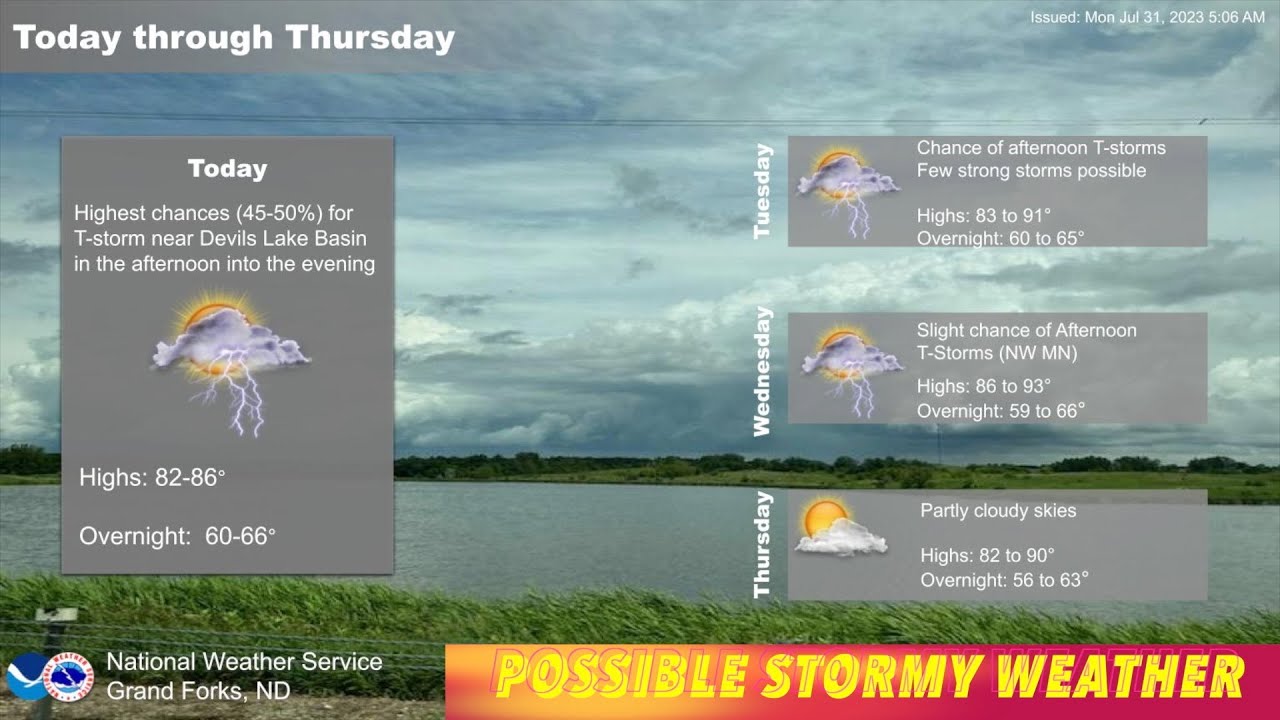 Today through Thursday

Issued: Mon Jul 31, 2023 5:06 AM

Today

Highest chances (45-50%) for T-storm near Devils Lake Basin in the afternoon into the evening

Highs: 82-86°

Overnight: 60-66°

Tuesday

Chance of afternoon T-storms
Few strong storms possible

Highs: 83 to 91°
Overnight: 60 to 65°

Wednesday

Slight chance of Afternoon T-Storms (NW MN)

Highs: 86 to 93°
Overnight: 59 to 66°

Thursday

Partly cloudy skies

Highs: 82 to 90°
Overnight: 56 to 63°

National Weather Service
Grand Forks, ND

POSSIBLE STORMY WEATHER